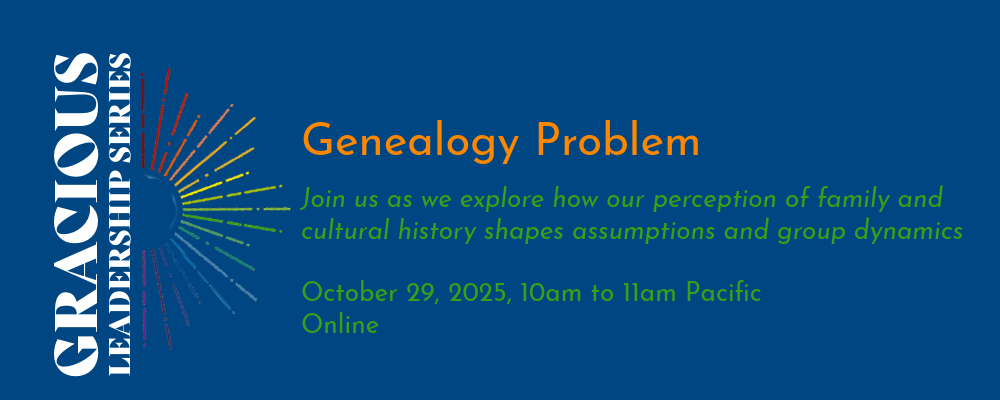 GRACIOUS
LEADERSHIP SERIES

Genealogy Problem

Join us as we explore how our perception of family and cultural history shapes assumptions and group dynamics

October 29, 2025, 10am to 11am Pacific
Online